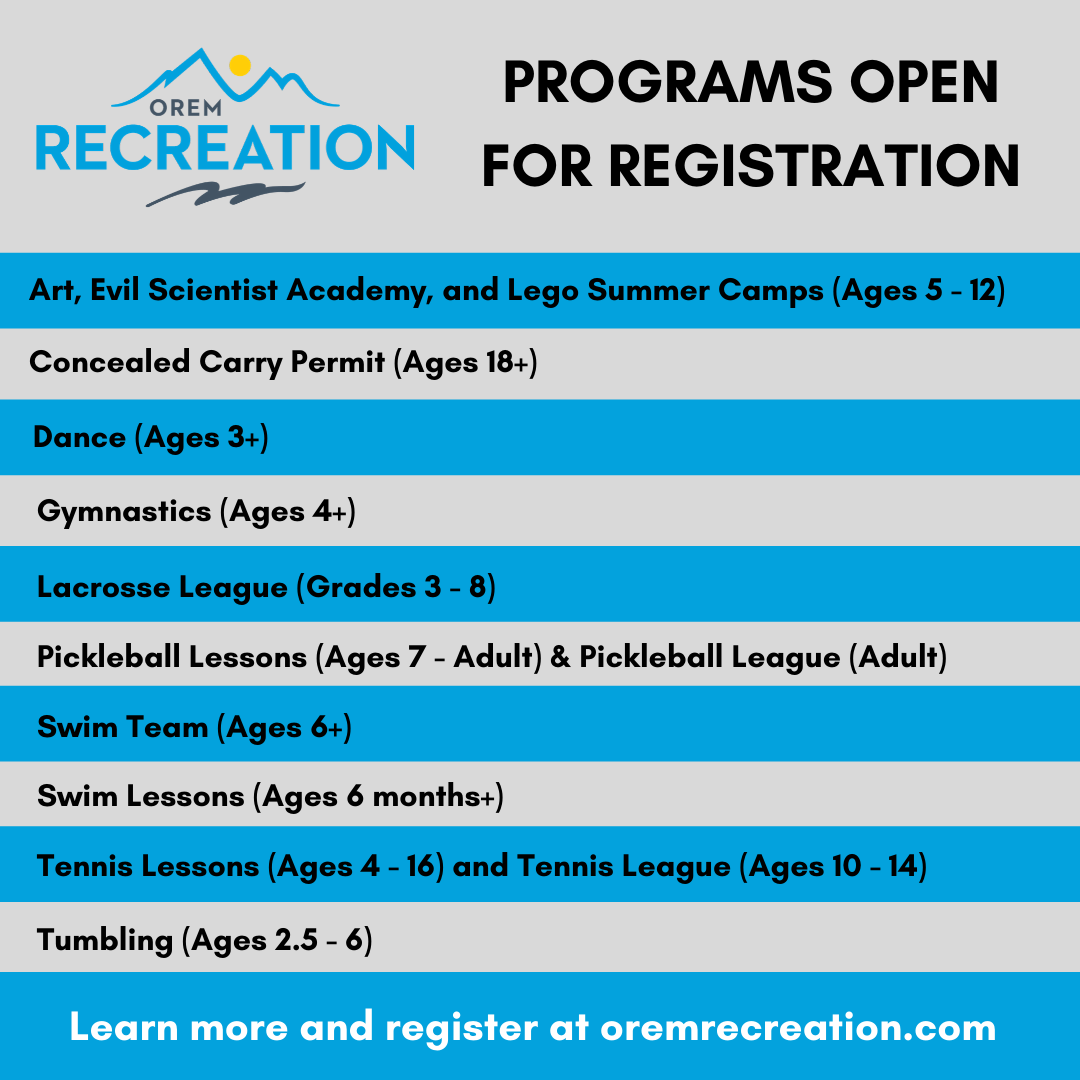 OREM
RECREATION

PROGRAMS OPEN FOR REGISTRATION

Art, Evil Scientist Academy, and Lego Summer Camps (Ages 5 - 12)

Concealed Carry Permit (Ages 18+)

Dance (Ages 3+)

Gymnastics (Ages 4+)

Lacrosse League (Grades 3 - 8)

Pickleball Lessons (Ages 7 - Adult) & Pickleball League (Adult)

Swim Team (Ages 6+)

Swim Lessons (Ages 6 months+)

Tennis Lessons (Ages 4 - 16) and Tennis League (Ages 10 - 14)

Tumbling (Ages 2.5 - 6)

Learn more and register at oremrecreation.com